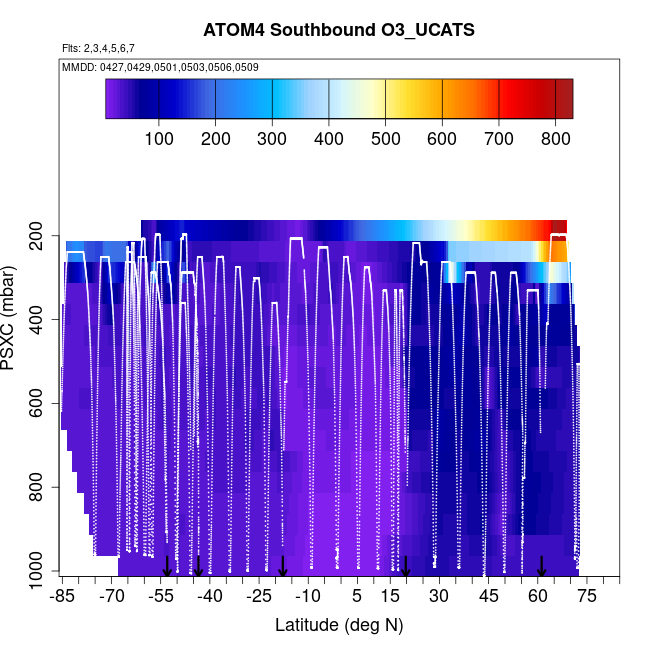 ATOM4 Southbound O3_UCATS

Flts: 2,3,4,5,6,7

MMDD: 0427,0429,0501,0503,0506,0509

100 200 300 400 500 600 700 800

PSXC (mbar)

200
400
600
800
1000

-85 -70 -55 -40 -25 -10 5 15 30 45 60 75

Latitude (deg N)